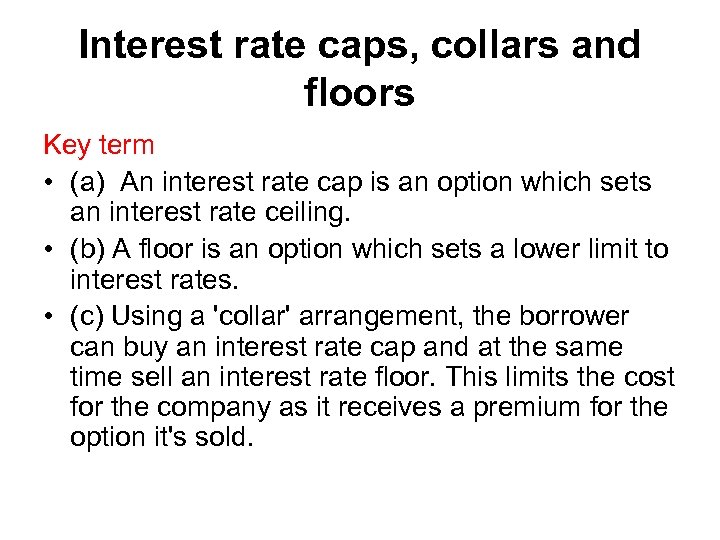 Interest rate caps, collars and floors

Key term

• (a) An interest rate cap is an option which sets an interest rate ceiling.

• (b) A floor is an option which sets a lower limit to interest rates.

• (c) Using a 'collar' arrangement, the borrower can buy an interest rate cap and at the same time sell an interest rate floor. This limits the cost for the company as it receives a premium for the option it's sold.